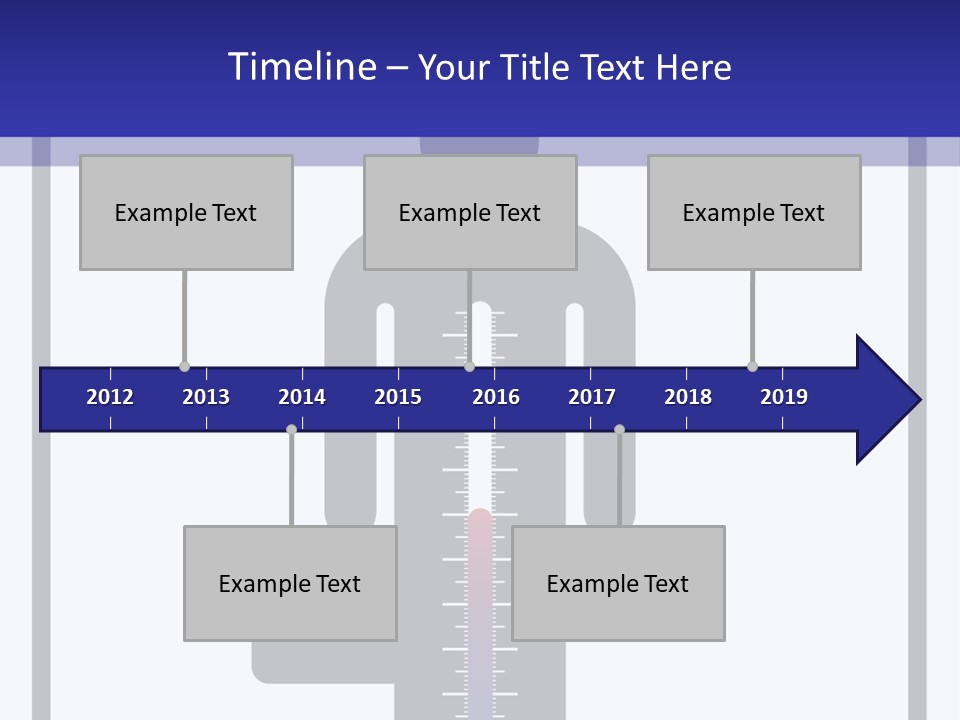 Timeline – Your Title Text Here

Example Text

Example Text

Example Text

2012 2013 2014 2015 2016 2017 2018 2019

Example Text

Example Text